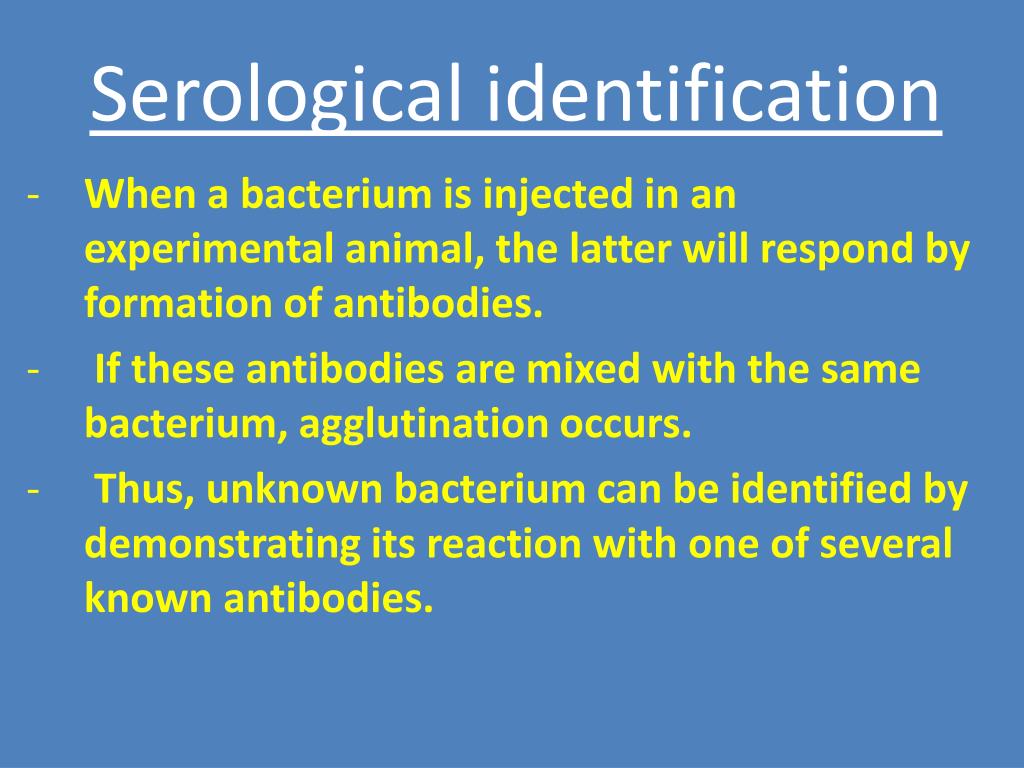 Serological identification

- When a bacterium is injected in an experimental animal, the latter will respond by formation of antibodies.
- If these antibodies are mixed with the same bacterium, agglutination occurs.
- Thus, unknown bacterium can be identified by demonstrating its reaction with one of several known antibodies.